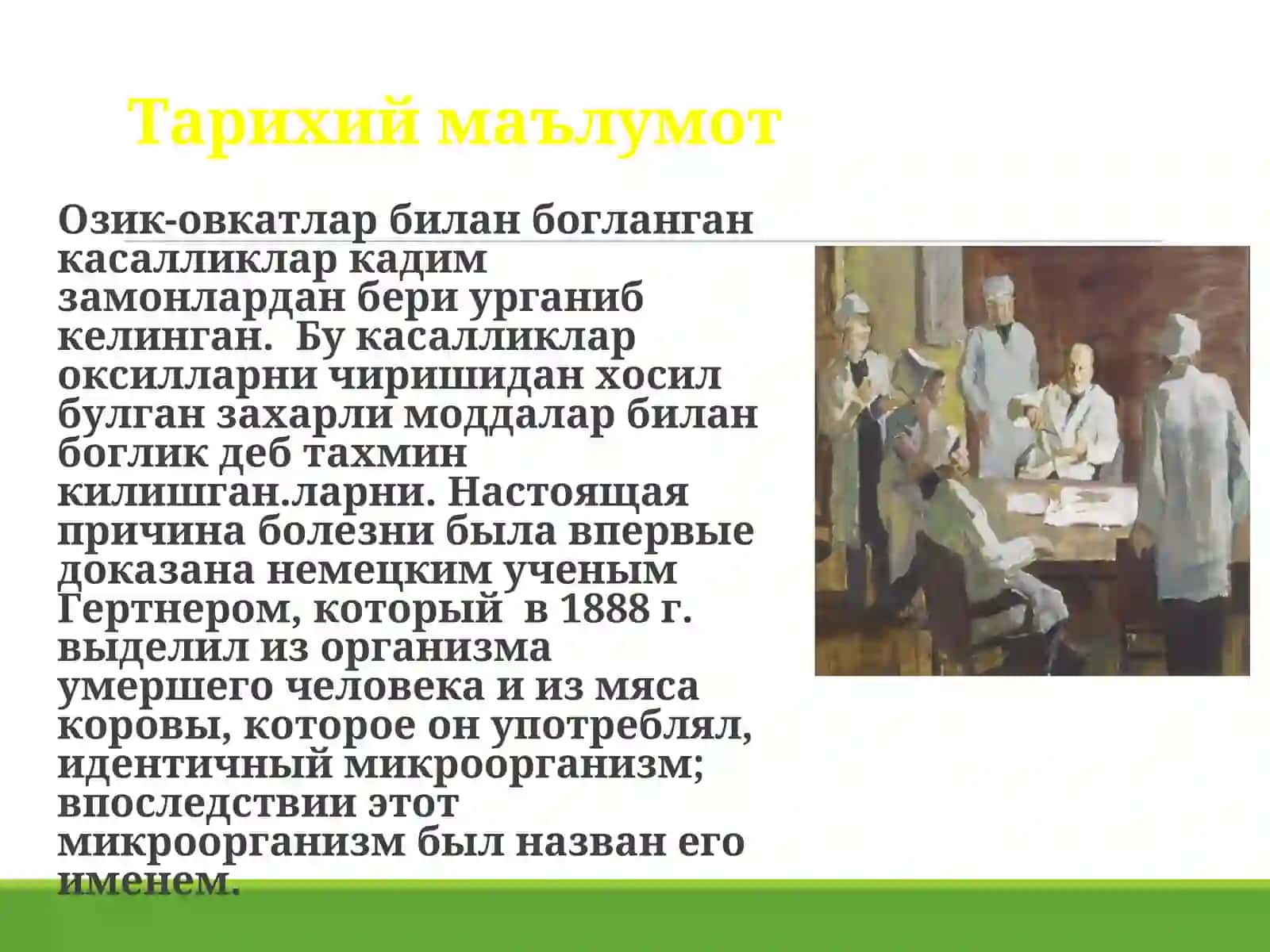 Тарихий маълумот

Озик-овкатлар билан богланган касалликлар кадим замонлардан бери урганиб келинган. Бу касалликлар оксилларни чиришидан хосил булган захарли моддалар билан боглик деб тахмин килишган.ларни. Настоящая причина болезни была впервые доказана немецким ученым Гертнером, который в 1888 г. выделил из организма умершего человека и из мяса коровы, которое он употреблял, идентичный микроорганизм; впоследствии этот микроорганизм был назван его именем.